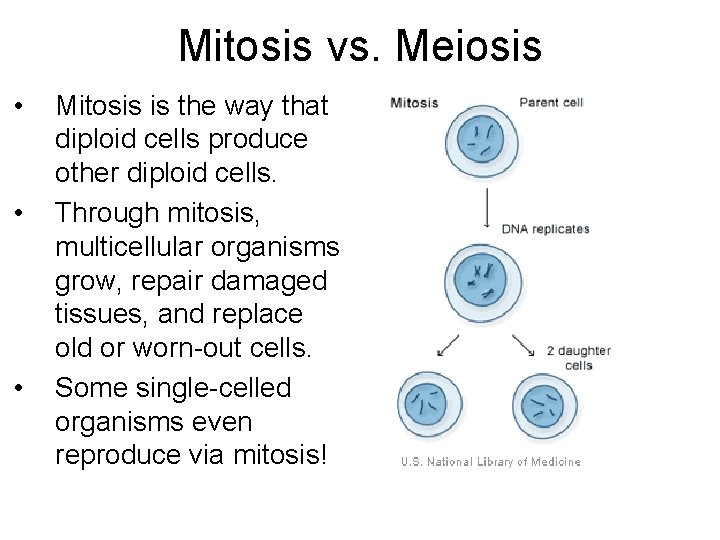 Mitosis vs. Meiosis

• Mitosis is the way that diploid cells produce other diploid cells.
• Through mitosis, multicellular organisms grow, repair damaged tissues, and replace old or worn-out cells.
• Some single-celled organisms even reproduce via mitosis!

Mitosis

Parent cell

DNA replicates

2 daughter cells

U.S. National Library of Medicine